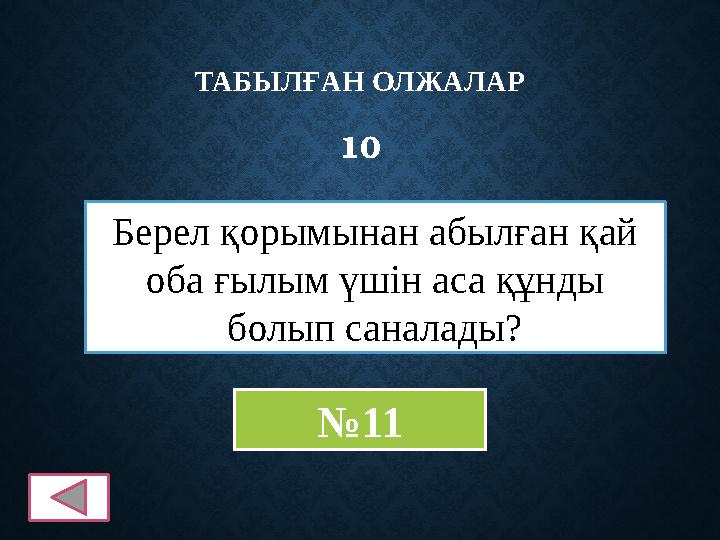 ТАБЫЛҒАН ОЛЖАЛАР

10

Берел қорымынан абылған қай оба ғылым үшін аса құнды болып саналады?

№11